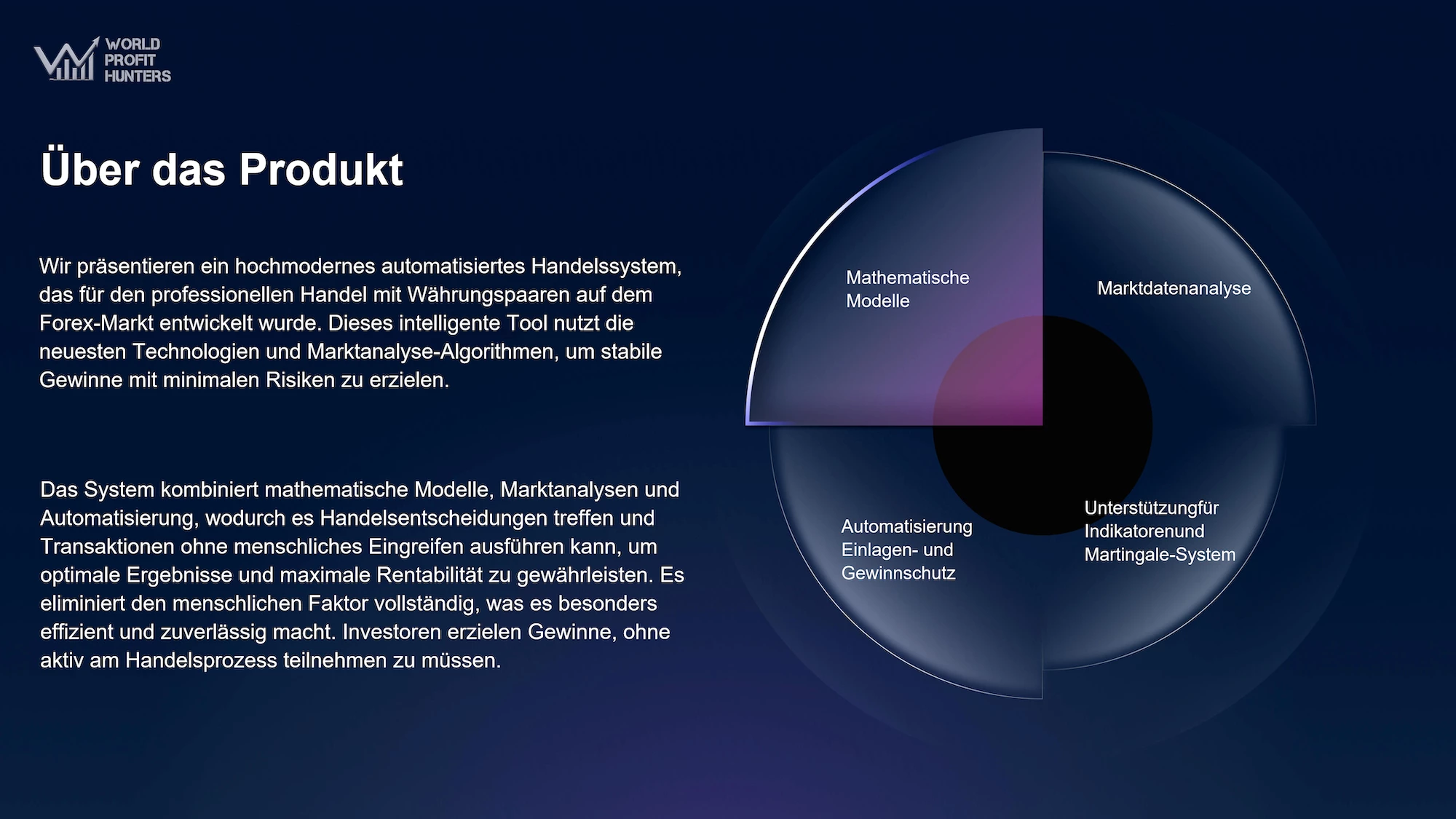 WORLD PROFIT HUNTERS

Über das Produkt

Wir präsentieren ein hochmodernes automatisiertes Handelssystem, das für den professionellen Handel mit Währungspaaren auf dem Forex-Markt entwickelt wurde. Dieses intelligente Tool nutzt die neuesten Technologien und Marktanalyse-Algorithmen, um stabile Gewinne mit minimalen Risiken zu erzielen.

Das System kombiniert mathematische Modelle, Marktanalysen und Automatisierung, wodurch es Handelsentscheidungen treffen und Transaktionen ohne menschliches Eingreifen ausführen kann, um optimale Ergebnisse und maximale Rentabilität zu gewährleisten. Es eliminiert den menschlichen Faktor vollständig, was es besonders effizient und zuverlässig macht. Investoren erzielen Gewinne, ohne aktiv am Handelsprozess teilnehmen zu müssen.

Mathematische Modelle

Marktdatenanalyse

Automatisierung Einlagen- und Gewinnschutz

Unterstützungfür Indikatorenund Martingale-System